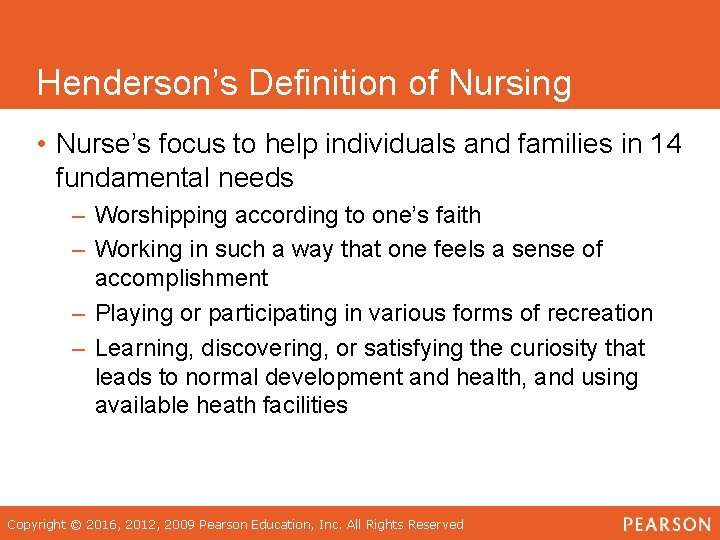 Henderson's Definition of Nursing

• Nurse's focus to help individuals and families in 14 fundamental needs
– Worshipping according to one's faith
– Working in such a way that one feels a sense of accomplishment
– Playing or participating in various forms of recreation
– Learning, discovering, or satisfying the curiosity that leads to normal development and health, and using available heath facilities

Copyright © 2016, 2012, 2009 Pearson Education, Inc. All Rights Reserved

PEARSON